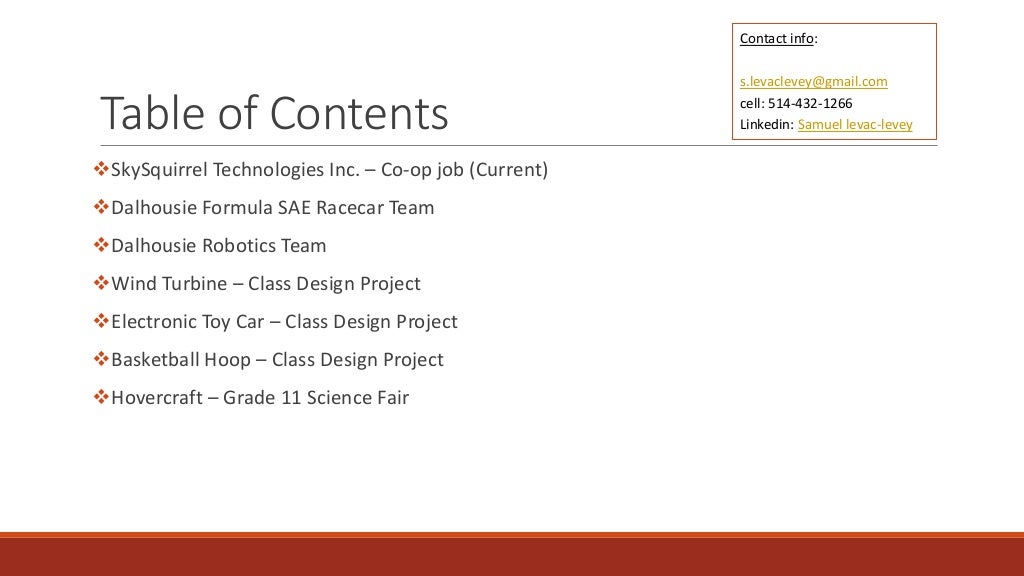 Contact info:

s.levaclevey@gmail.com
cell: 514-432-1266
Linkedin: Samuel levac-levey

Table of Contents

❖SkySquirrel Technologies Inc. – Co-op job (Current)

❖Dalhousie Formula SAE Racecar Team

❖Dalhousie Robotics Team

❖Wind Turbine – Class Design Project

❖Electronic Toy Car – Class Design Project

❖Basketball Hoop – Class Design Project

❖Hovercraft – Grade 11 Science Fair